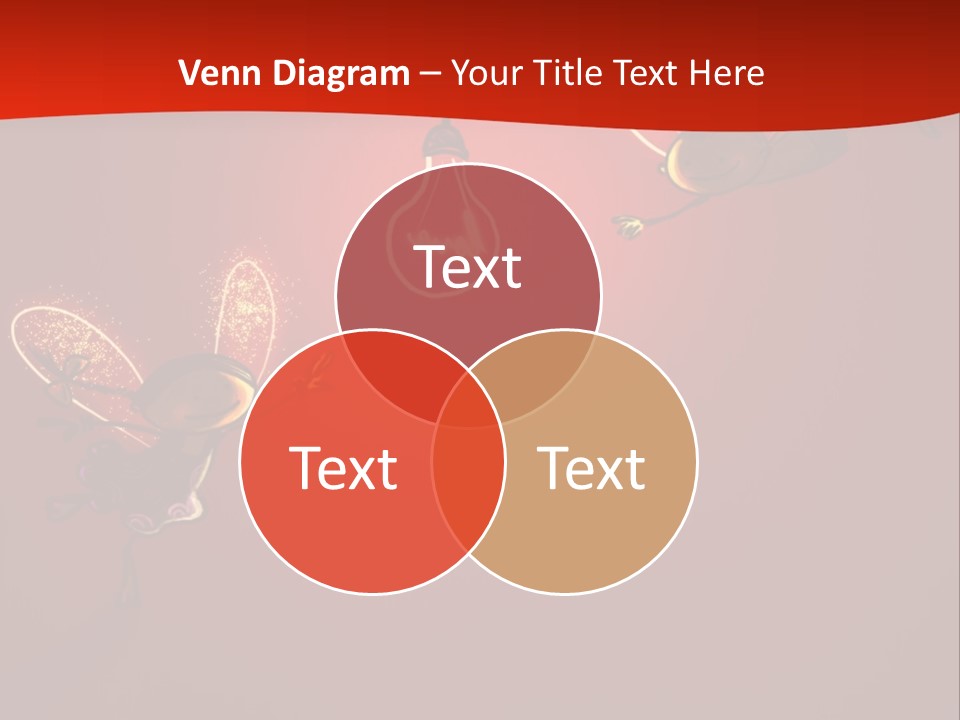 Venn Diagram – Your Title Text Here

Text

Text

Text